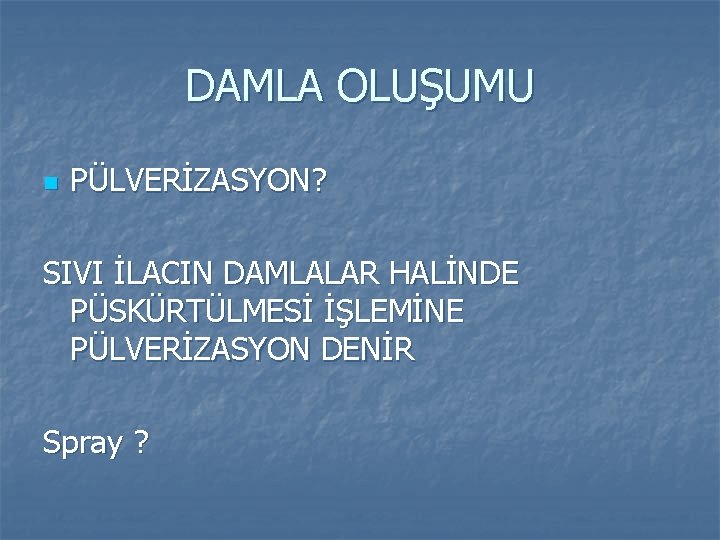 DAMLA OLUŞUMU

PÜLVERİZASYON?

SIVI İLACIN DAMLALAR HALİNDE PÜSKÜRTÜLMESİ İŞLEMİNE PÜLVERİZASYON DENİR

Spray ?